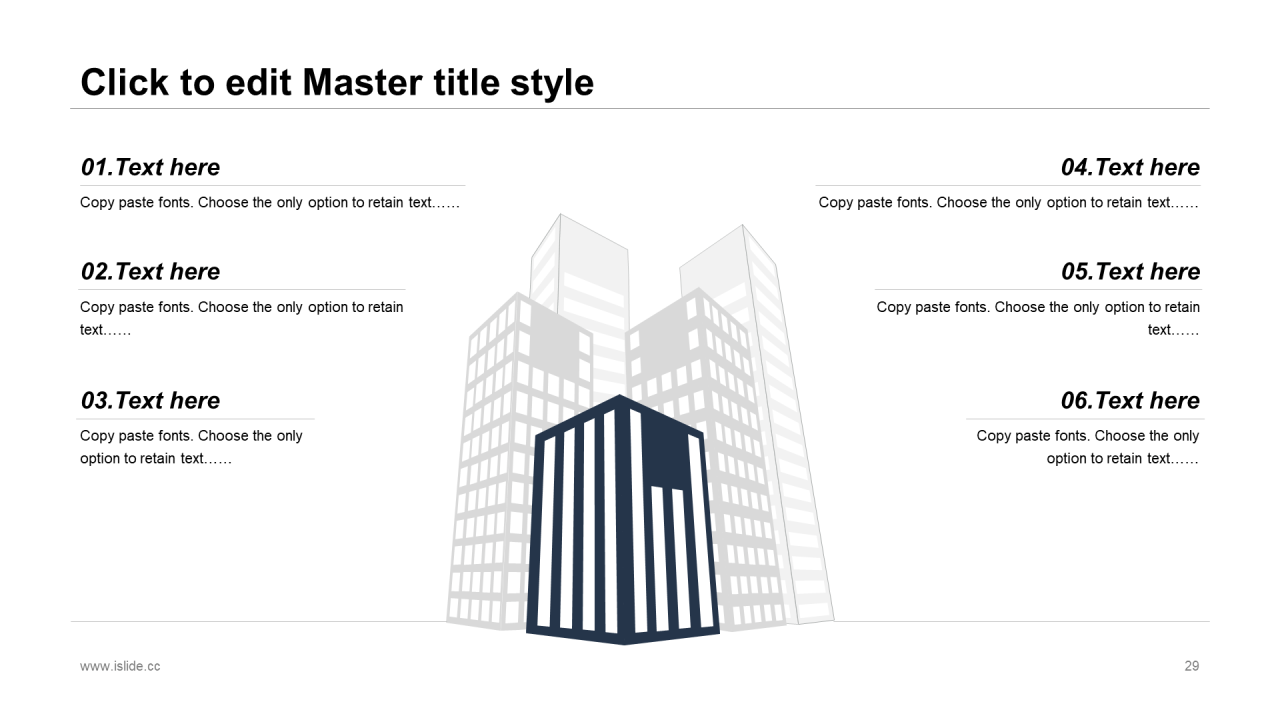 Click to edit Master title style

01.Text here

Copy paste fonts. Choose the only option to retain text……

02.Text here

Copy paste fonts. Choose the only option to retain text……

03.Text here

Copy paste fonts. Choose the only option to retain text……

04.Text here

Copy paste fonts. Choose the only option to retain text……

05.Text here

Copy paste fonts. Choose the only option to retain text……

06.Text here

Copy paste fonts. Choose the only option to retain text……

www.islide.cc

29